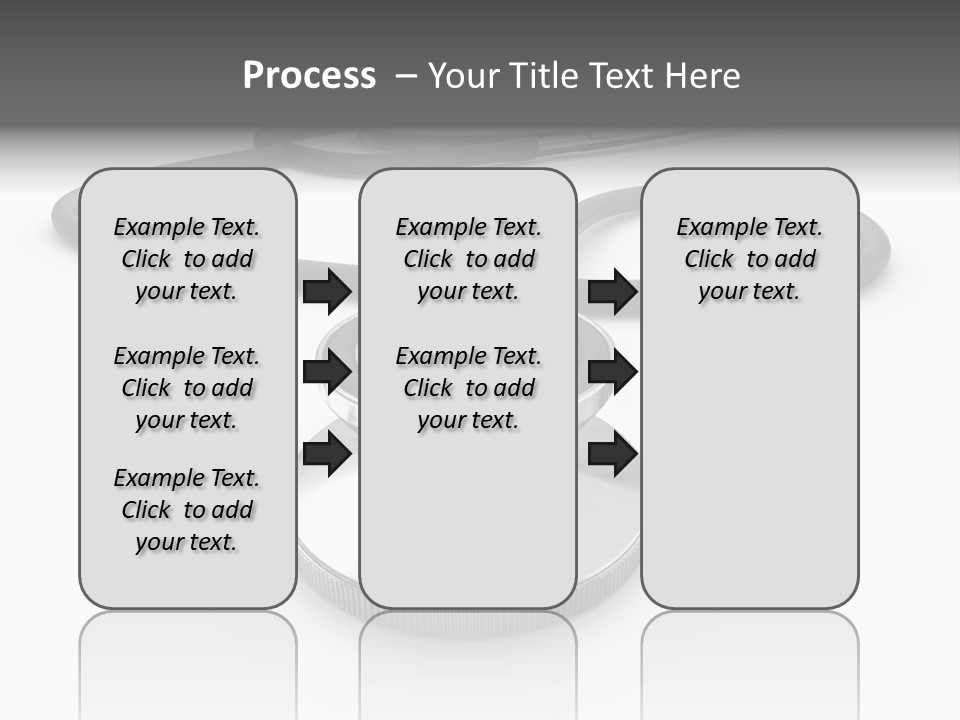 Process – Your Title Text Here

Example Text. Click to add your text.

Example Text. Click to add your text.

Example Text. Click to add your text.

Example Text. Click to add your text.

Example Text. Click to add your text.

Example Text. Click to add your text.